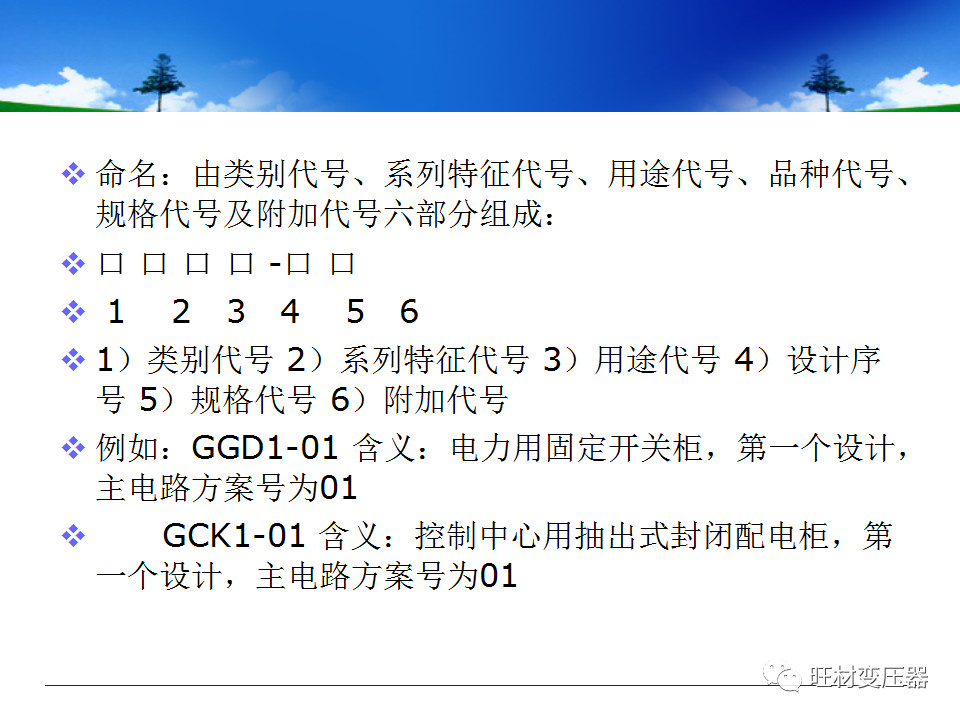 ❖ 命名：由类别代号、系列特征代号、用途代号、品种代号、规格代号及附加代号六部分组成：

❖ 口 口 口 口 -口 口

❖ 1　2　3　4　5　6

❖ 1）类别代号 2）系列特征代号 3）用途代号 4）设计序号 5）规格代号 6）附加代号

❖ 例如：GGD1-01 含义：电力用固定开关柜，第一个设计，主电路方案号为01

❖ 　GCK1-01 含义：控制中心用抽出式封闭配电柜，第一个设计，主电路方案号为01

旺材变压器